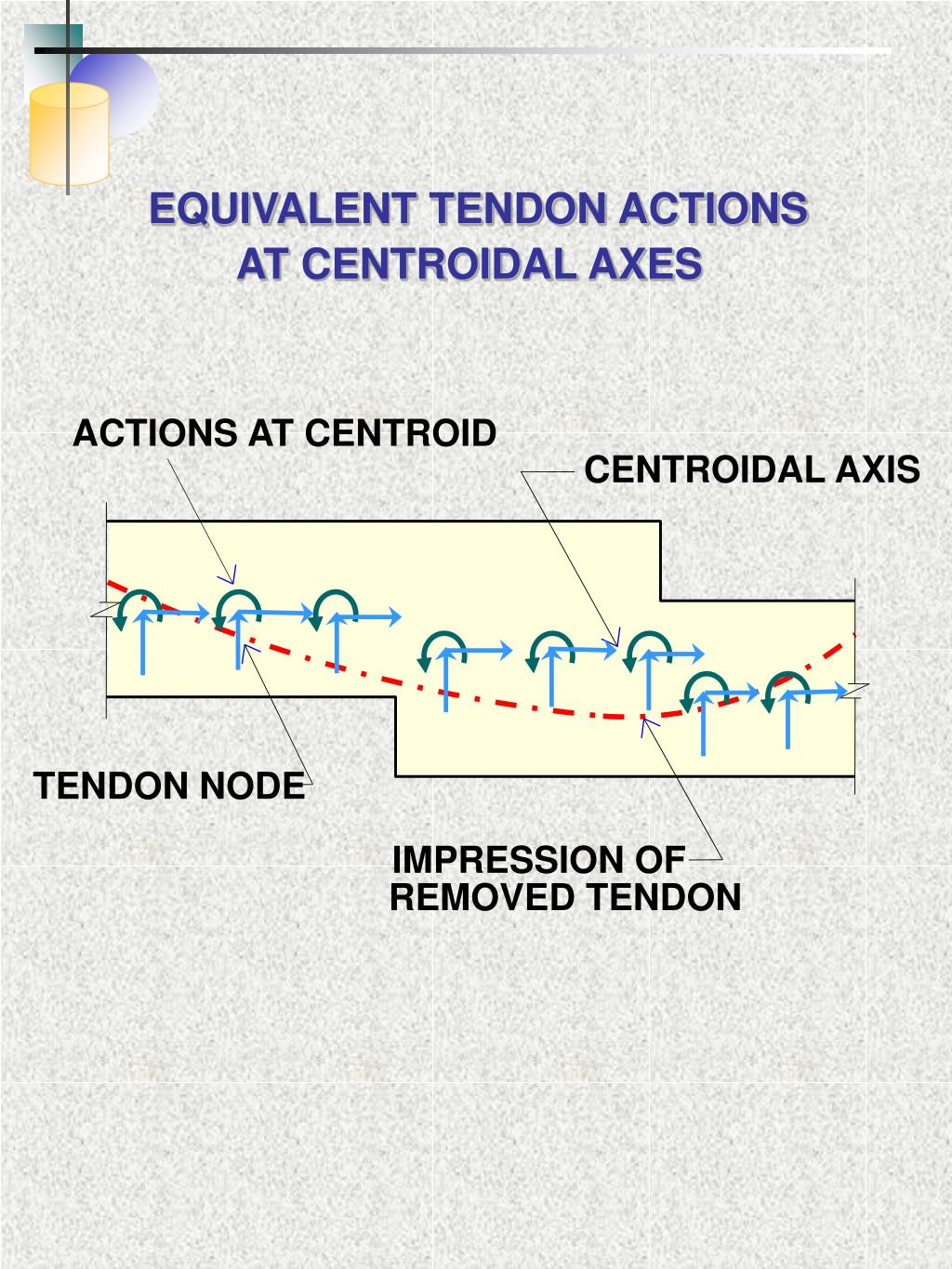 EQUIVALENT TENDON ACTIONS AT CENTROIDAL AXES

ACTIONS AT CENTROID

CENTROIDAL AXIS

TENDON NODE

IMPRESSION OF REMOVED TENDON